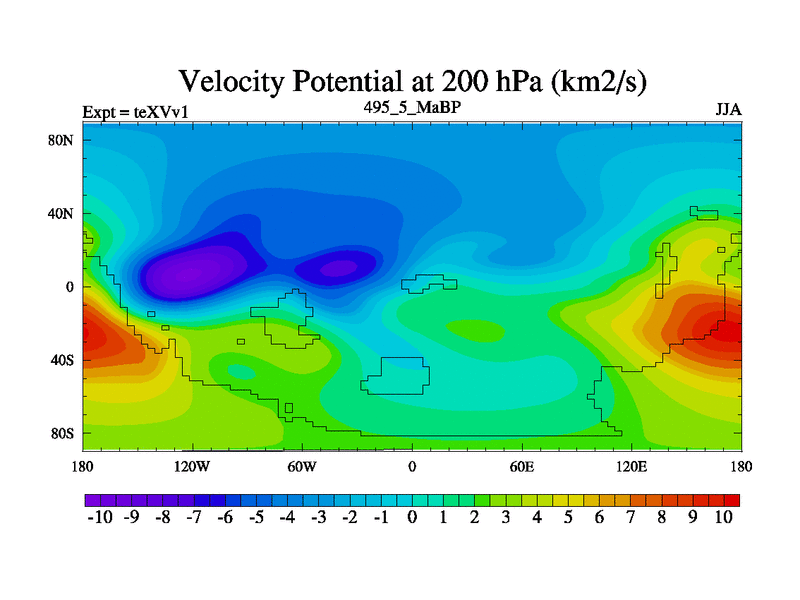 Velocity Potential at 200 hPa (km2/s)

Expt = teXVv1
495_5_MaBP
JJA

80N
40N
0
40S
80S

180
120W
60W
0
60E
120E
180

-10 -9 -8 -7 -6 -5 -4 -3 -2 -1 0 1 2 3 4 5 6 7 8 9 10